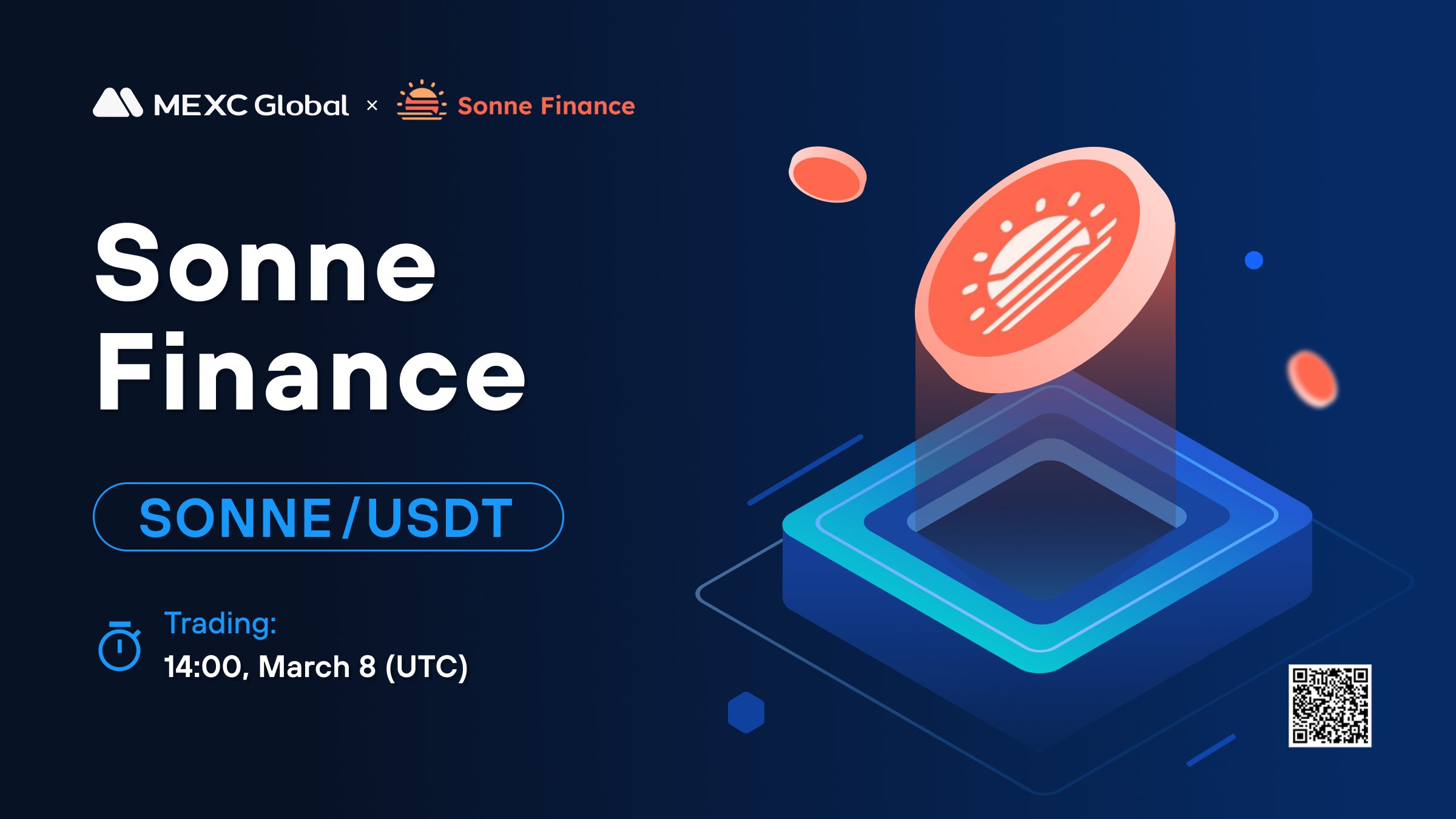 MEXC Global × Sonne Finance

Sonne Finance

SONNE/USDT

Trading:
14:00, March 8 (UTC)